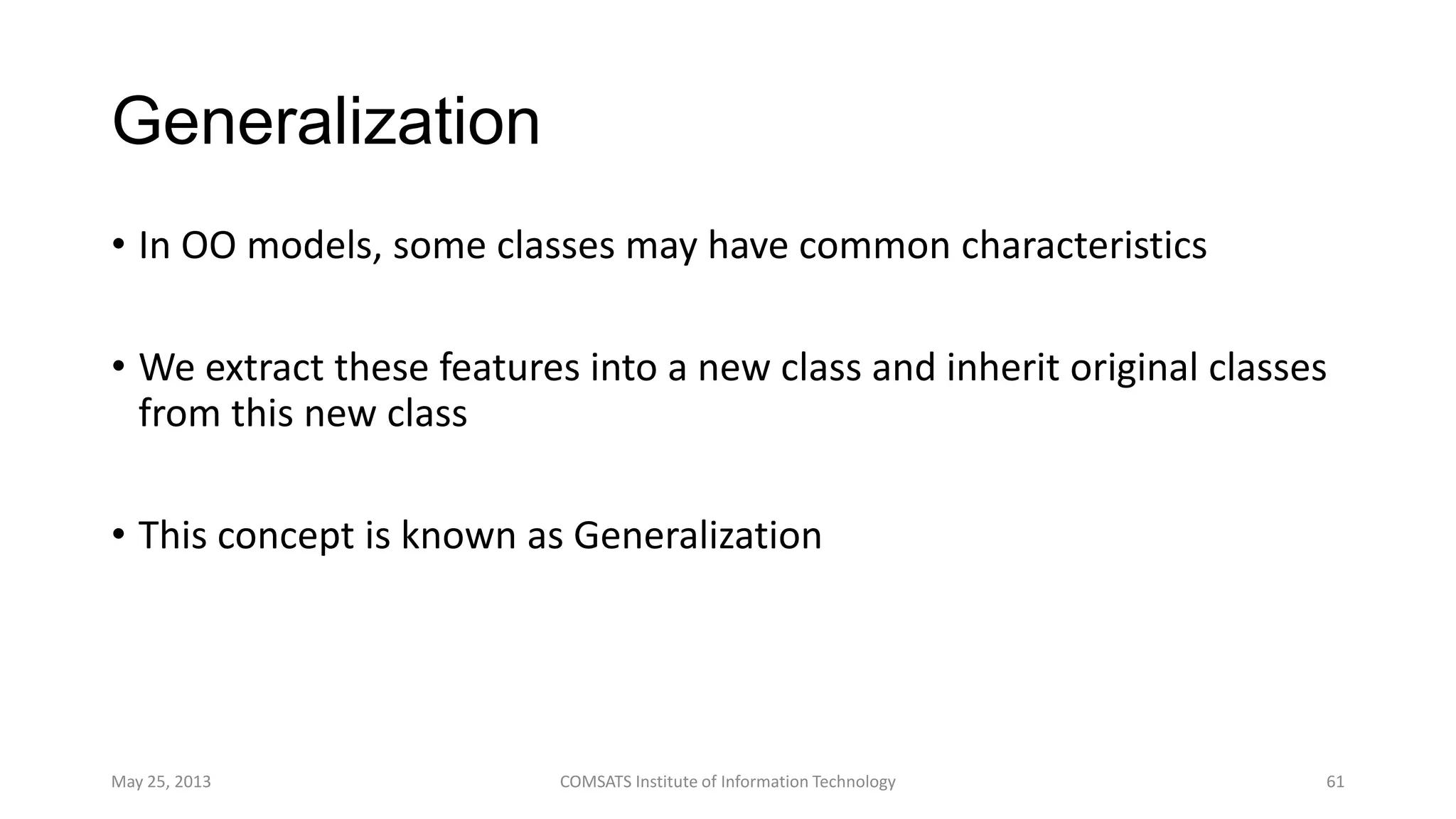 Generalization

• In OO models, some classes may have common characteristics

• We extract these features into a new class and inherit original classes from this new class

• This concept is known as Generalization

May 25, 2013

COMSATS Institute of Information Technology

61